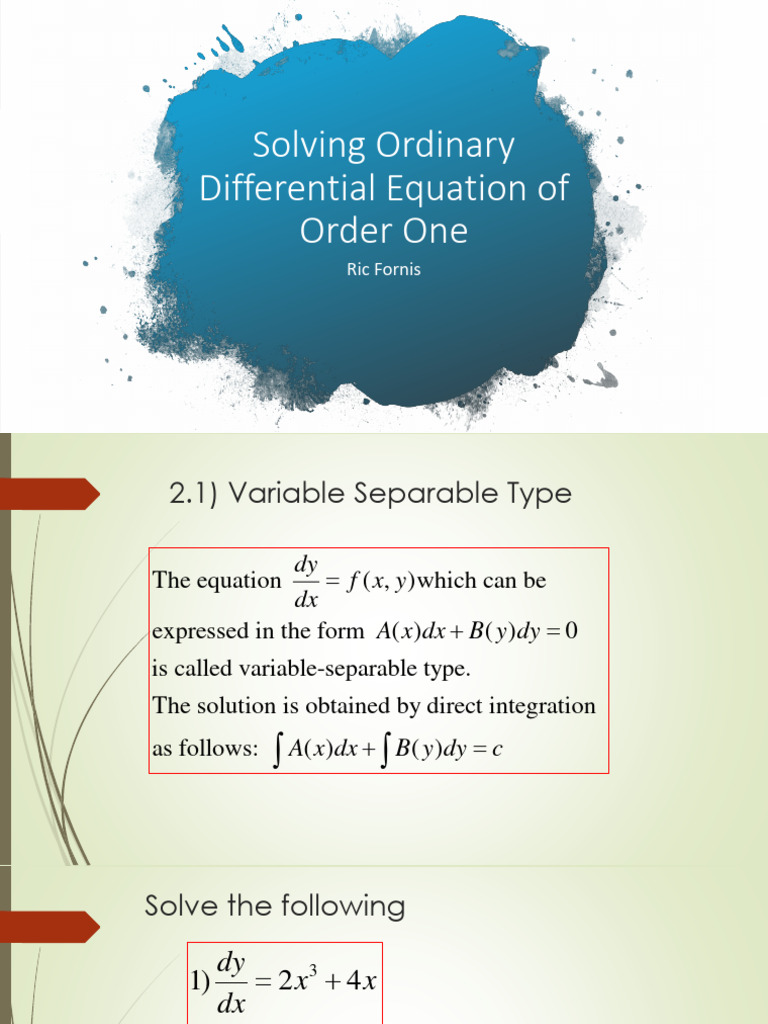 Solving Ordinary Differential Equation of Order One

Ric Fornis

2.1) Variable Separable Type

The equation $\frac{dy}{dx} = f(x, y)$ which can be expressed in the form $A(x)dx + B(y)dy = 0$ is called variable-separable type.
The solution is obtained by direct integration as follows: $\int A(x)dx + \int B(y)dy = c$

Solve the following

1) $\frac{dy}{dx} = 2x^3 + 4x$